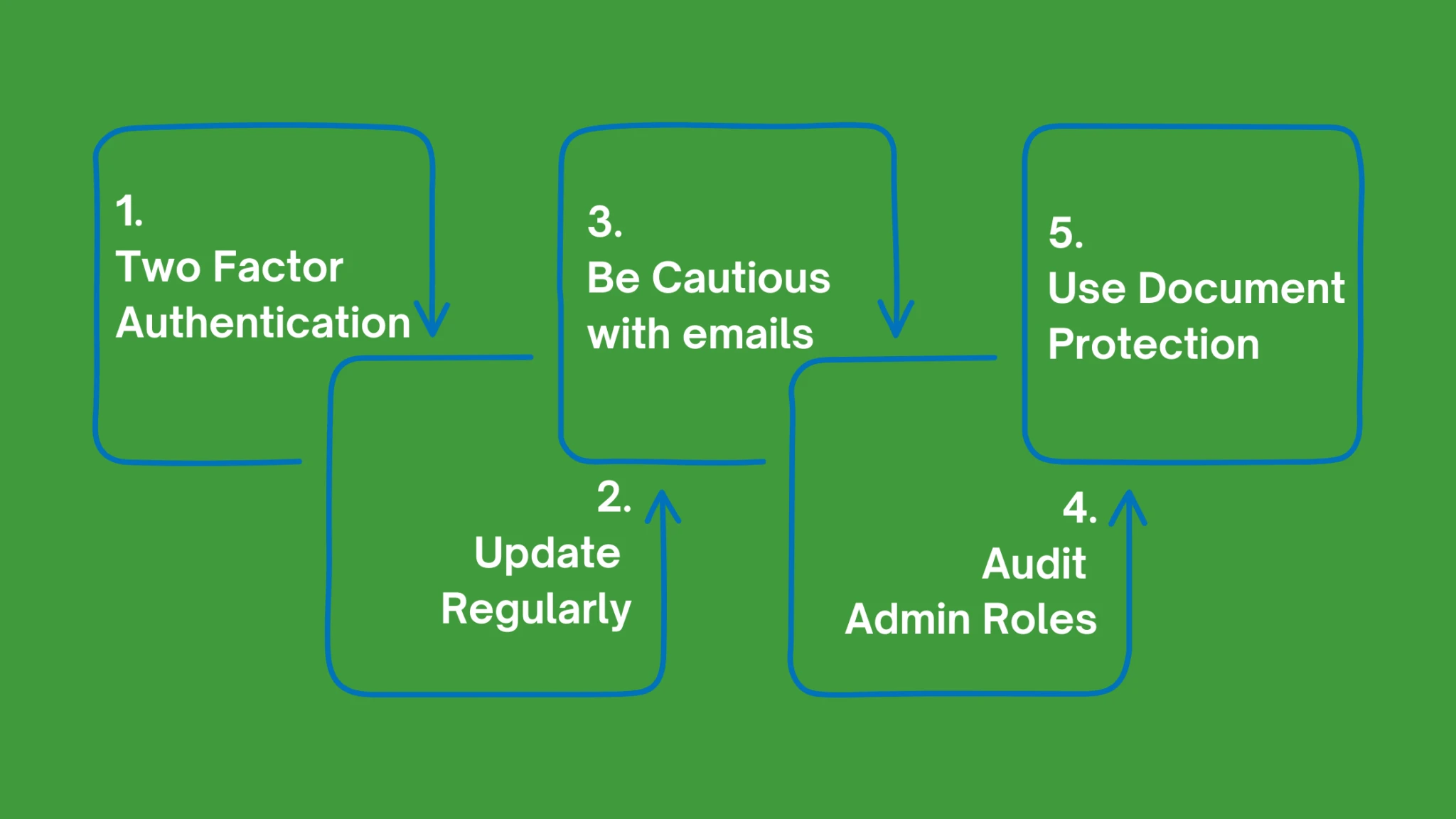 1.
Two Factor
Authentication

2.
Update
Regularly

3.
Be Cautious
with emails

4.
Audit
Admin Roles

5.
Use Document
Protection